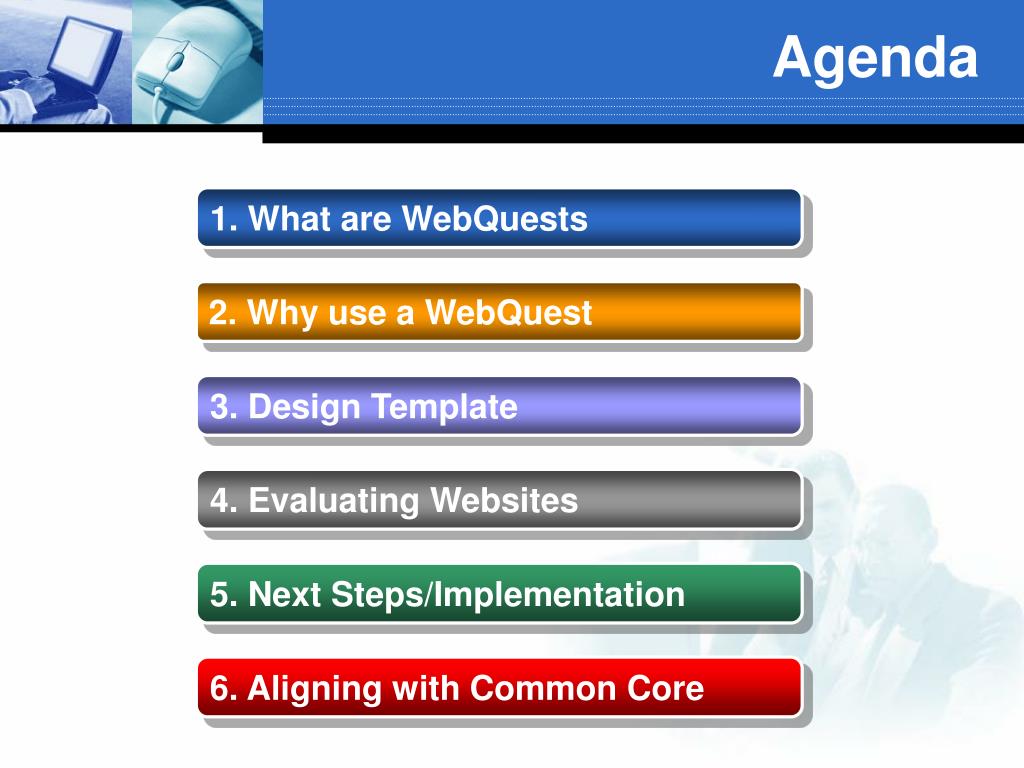 Agenda

1. What are WebQuests

2. Why use a WebQuest

3. Design Template

4. Evaluating Websites

5. Next Steps/Implementation

6. Aligning with Common Core